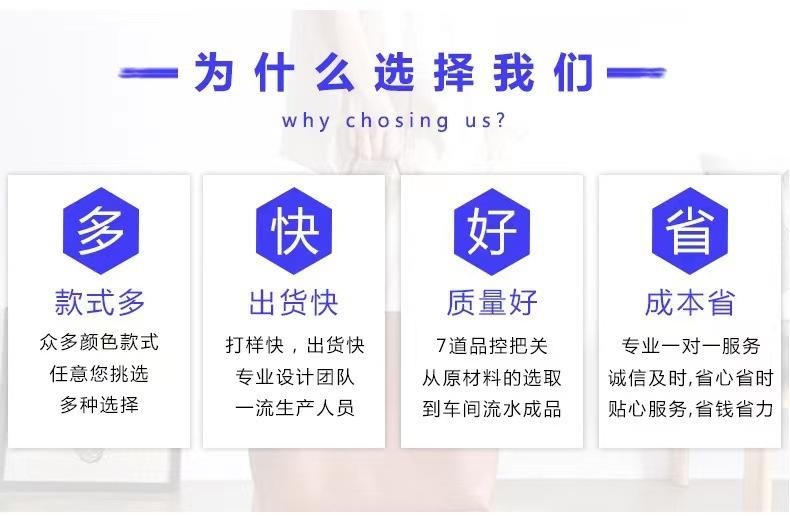 为什么选择我们
why chosing us?

多
款式多
众多颜色款式
任意您挑选
多种选择

快
出货快
打样快，出货快
专业设计团队
一流生产人员

好
质量好
7道品控把关
从原材料的选取
到车间流水成品

省
成本省
专业一对一服务
诚信及时,省心省时
贴心服务,省钱省力